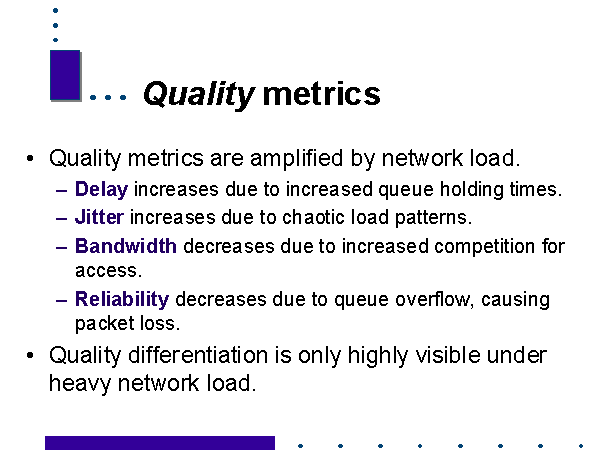 Quality metrics

• Quality metrics are amplified by network load.
– Delay increases due to increased queue holding times.
– Jitter increases due to chaotic load patterns.
– Bandwidth decreases due to increased competition for access.
– Reliability decreases due to queue overflow, causing packet loss.
• Quality differentiation is only highly visible under heavy network load.